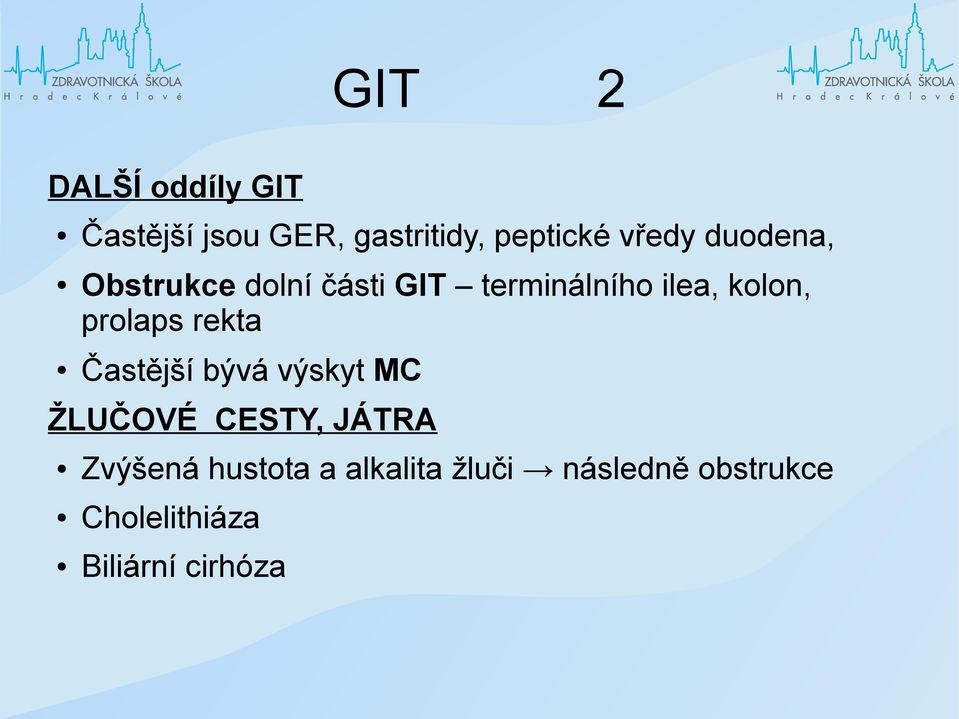 ZDRAVOTNICKÁ ŠKOLA
Hradec Králové

GIT 2

ZDRAVOTNICKÁ ŠKOLA
Hradec Králové

DALŠÍ oddíly GIT

• Častější jsou GER, gastritidy, peptické vředy duodena,
• Obstrukce dolní části GIT – terminálního ilea, kolon, prolaps rekta
• Častější bývá výskyt MC

ŽLUČOVÉ CESTY, JÁTRA

• Zvýšená hustota a alkalita žluči → následně obstrukce
• Cholelithiáza
• Biliární cirhóza